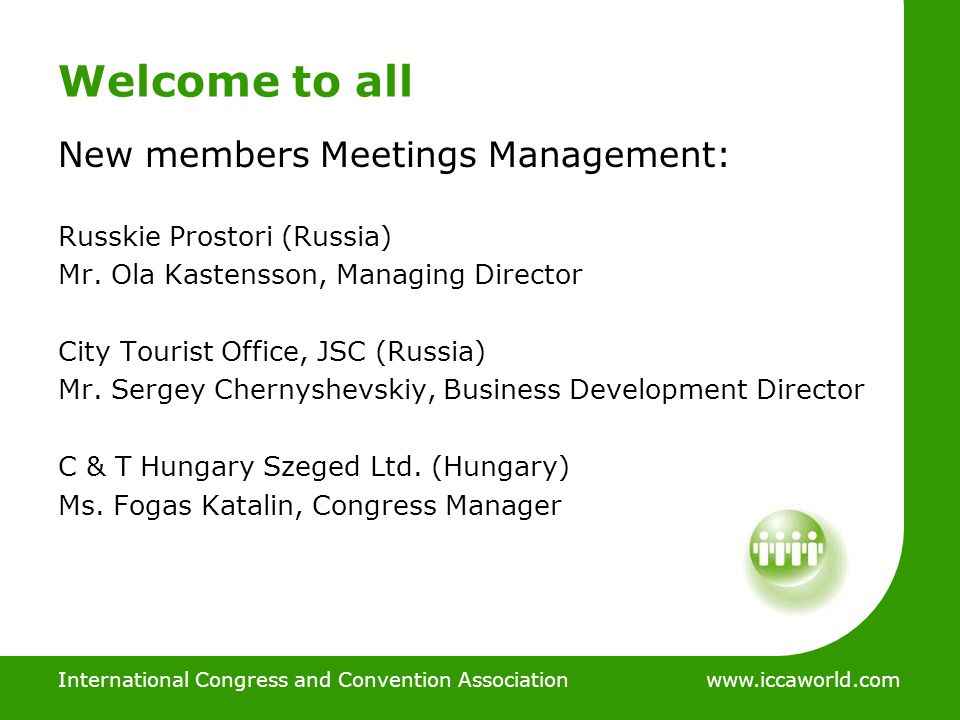 Welcome to all

New members Meetings Management:

Russkie Prostori (Russia)
Mr. Ola Kastensson, Managing Director

City Tourist Office, JSC (Russia)
Mr. Sergey Chernyshevskiy, Business Development Director

C & T Hungary Szeged Ltd. (Hungary)
Ms. Fogas Katalin, Congress Manager

International Congress and Convention Association www.iccaworld.com